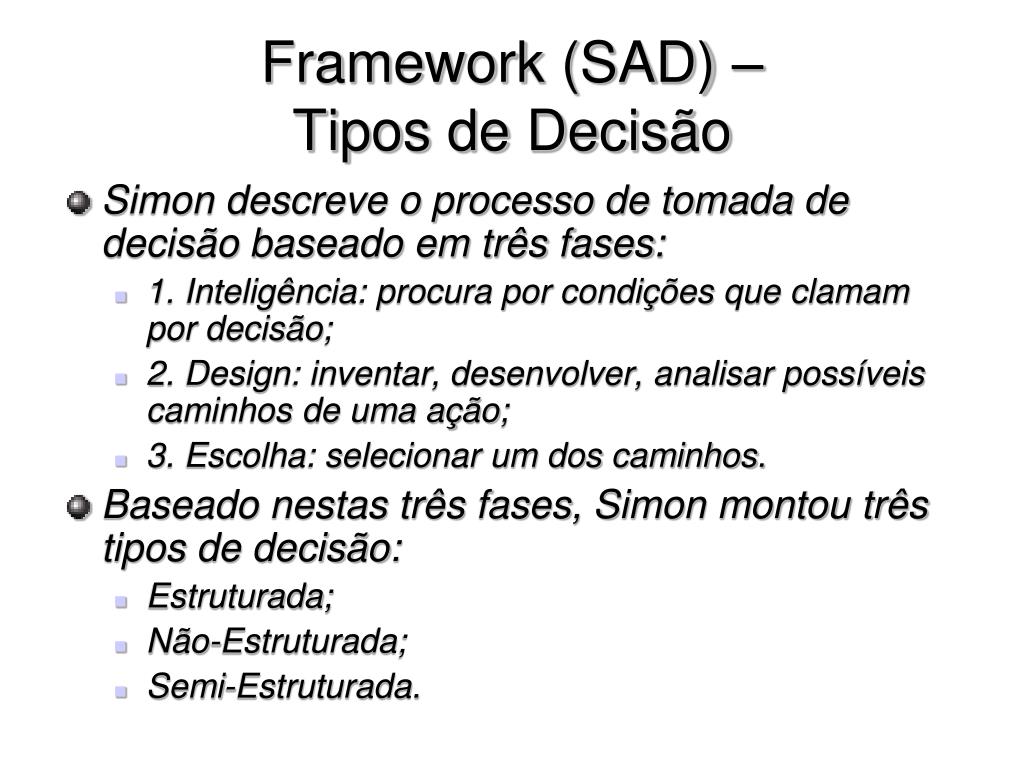 Framework (SAD) – Tipos de Decisão

Simon descreve o processo de tomada de decisão baseado em três fases:

1. Inteligência: procura por condições que clamam por decisão;

2. Design: inventar, desenvolver, analisar possíveis caminhos de uma ação;

3. Escolha: selecionar um dos caminhos.

Baseado nestas três fases, Simon montou três tipos de decisão:

Estruturada;

Não-Estruturada;

Semi-Estruturada.